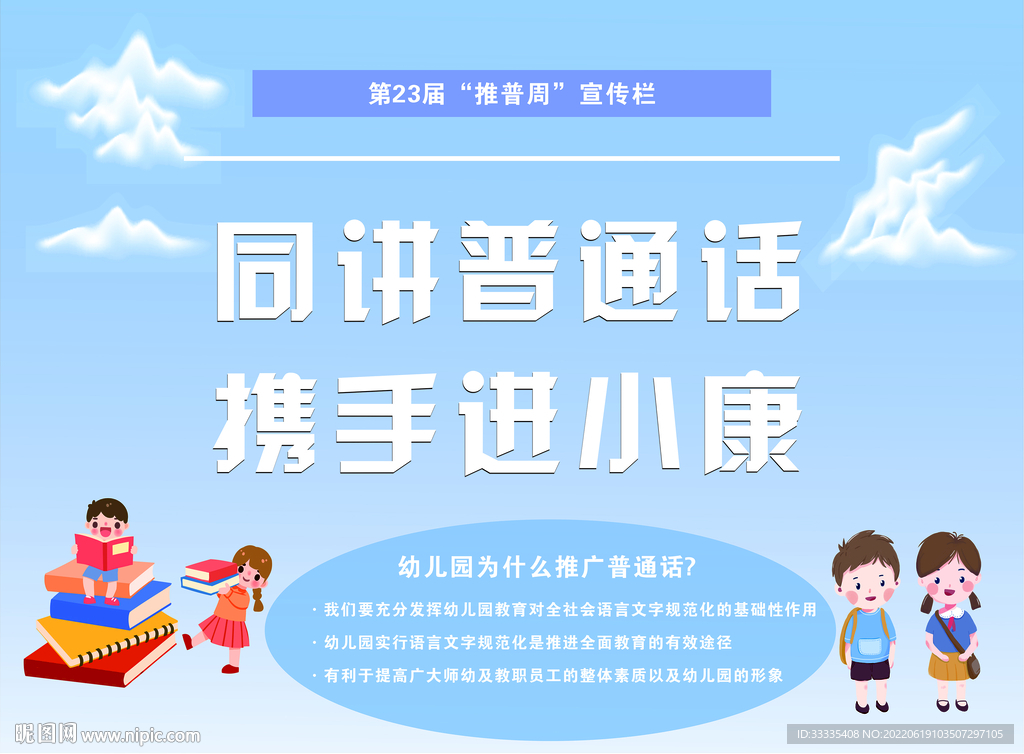 第23届“推普周”宣传栏

同讲普通话
携手进小康

幼儿园为什么推广普通话?

· 我们要充分发挥幼儿园教育对全社会语言文字规范化的基础性作用

· 幼儿园实行语言文字规范化是推进全面教育的有效途径

· 有利于提高广大师幼及教职员工的整体素质以及幼儿园的形象

昵图网 www.nipic.com

ID:33335408 NO:20220619103507297105